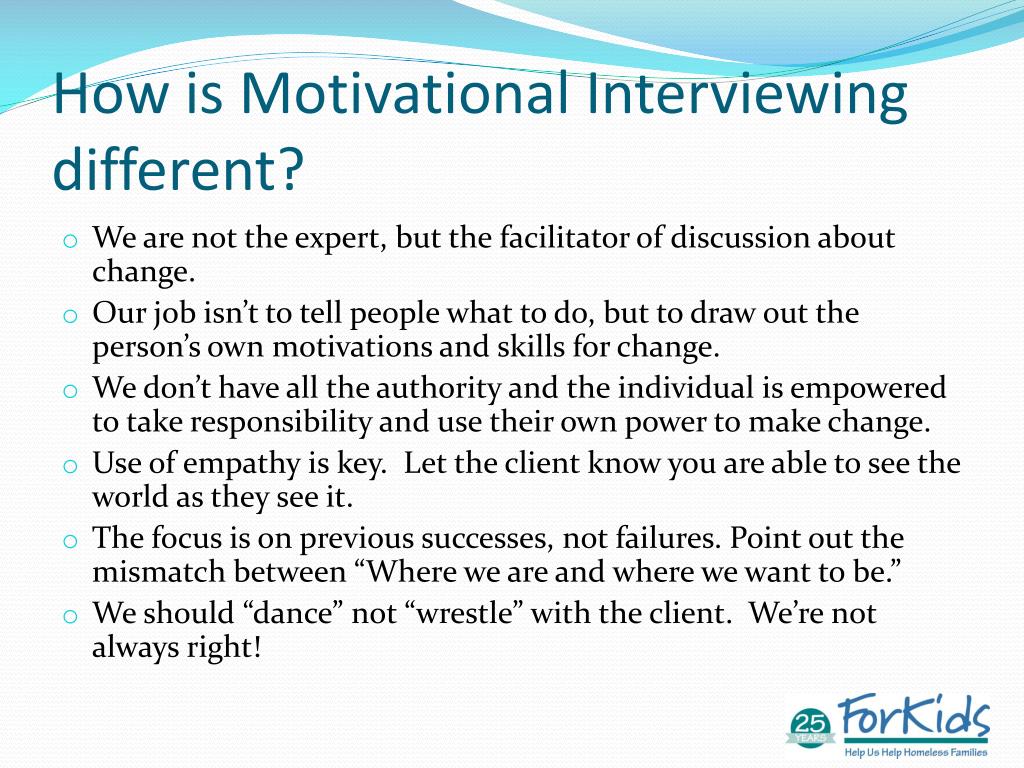 How is Motivational Interviewing different?

o We are not the expert, but the facilitator of discussion about change.
o Our job isn’t to tell people what to do, but to draw out the person’s own motivations and skills for change.
o We don’t have all the authority and the individual is empowered to take responsibility and use their own power to make change.
o Use of empathy is key. Let the client know you are able to see the world as they see it.
o The focus is on previous successes, not failures. Point out the mismatch between “Where we are and where we want to be.”
o We should “dance” not “wrestle” with the client. We’re not always right!

25 YEARS ForKids
Help Us Help Homeless Families